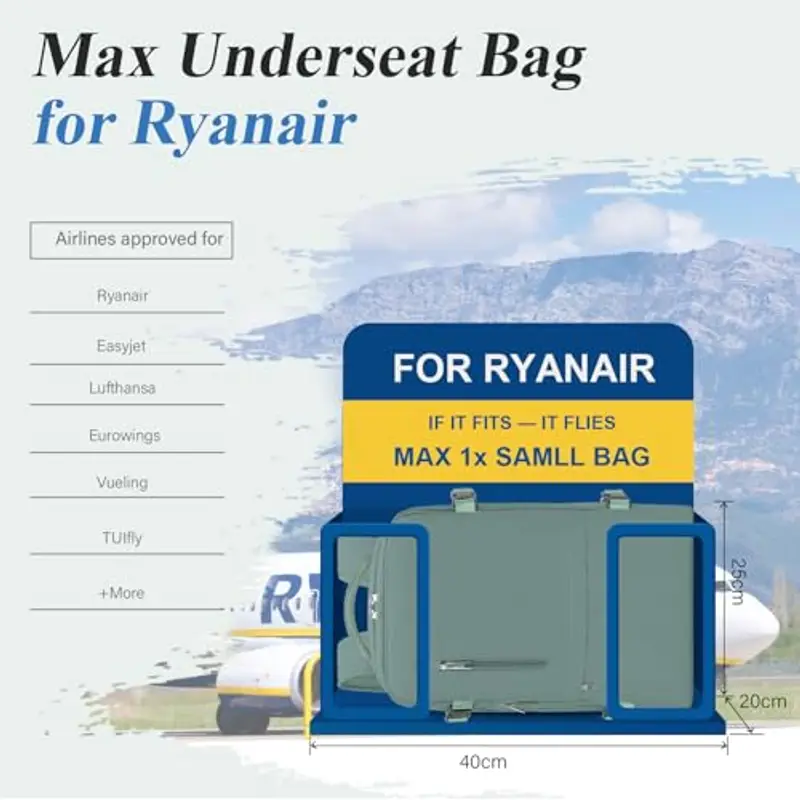 Max Underseat Bag
for Ryanair

Airlines approved for

Ryanair

Easyjet

Lufthansa

Eurowings

Vueling

TUIfly

+More

FOR RYANAIR

IF IT FITS — IT FLIES

MAX 1x SAMLL BAG

25cm

20cm

40cm